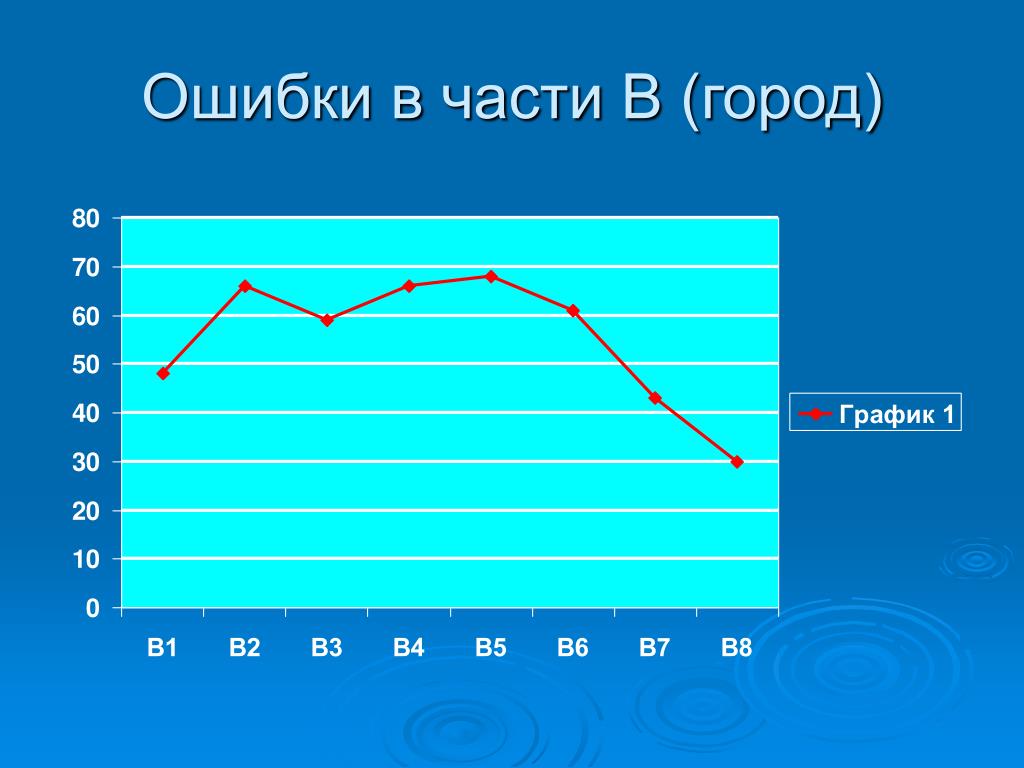 Ошибки в части В (город)

80
70
60
50
40
30
20
10
0

В1 В2 В3 В4 В5 В6 В7 В8

График 1